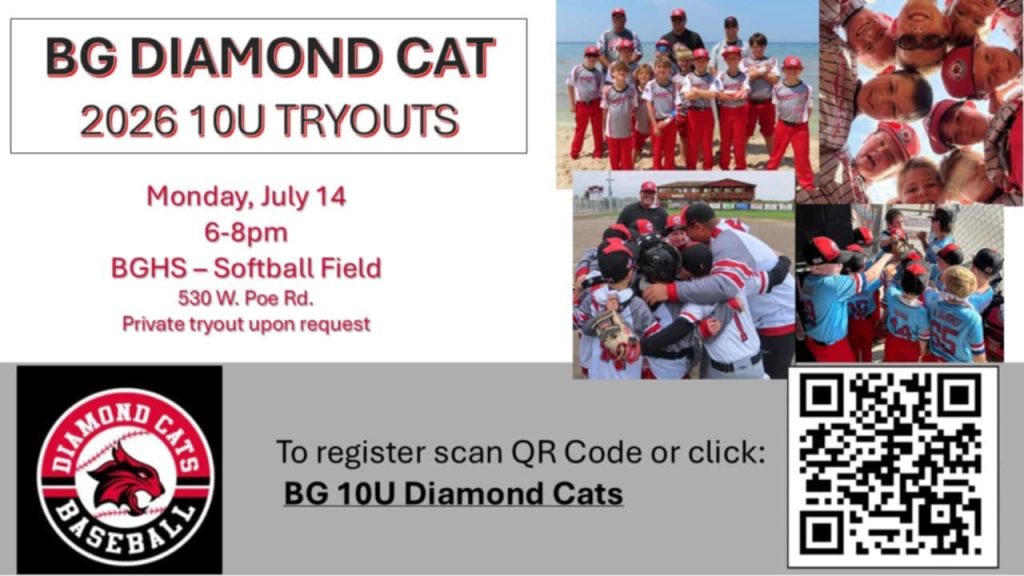 BG DIAMOND CAT
2026 10U TRYOUTS

Monday, July 14
6-8pm
BGHS – Softball Field
530 W. Poe Rd.
Private tryout upon request

DIAMOND CATS
BASEBALL

To register scan QR Code or click:
BG 10U Diamond Cats